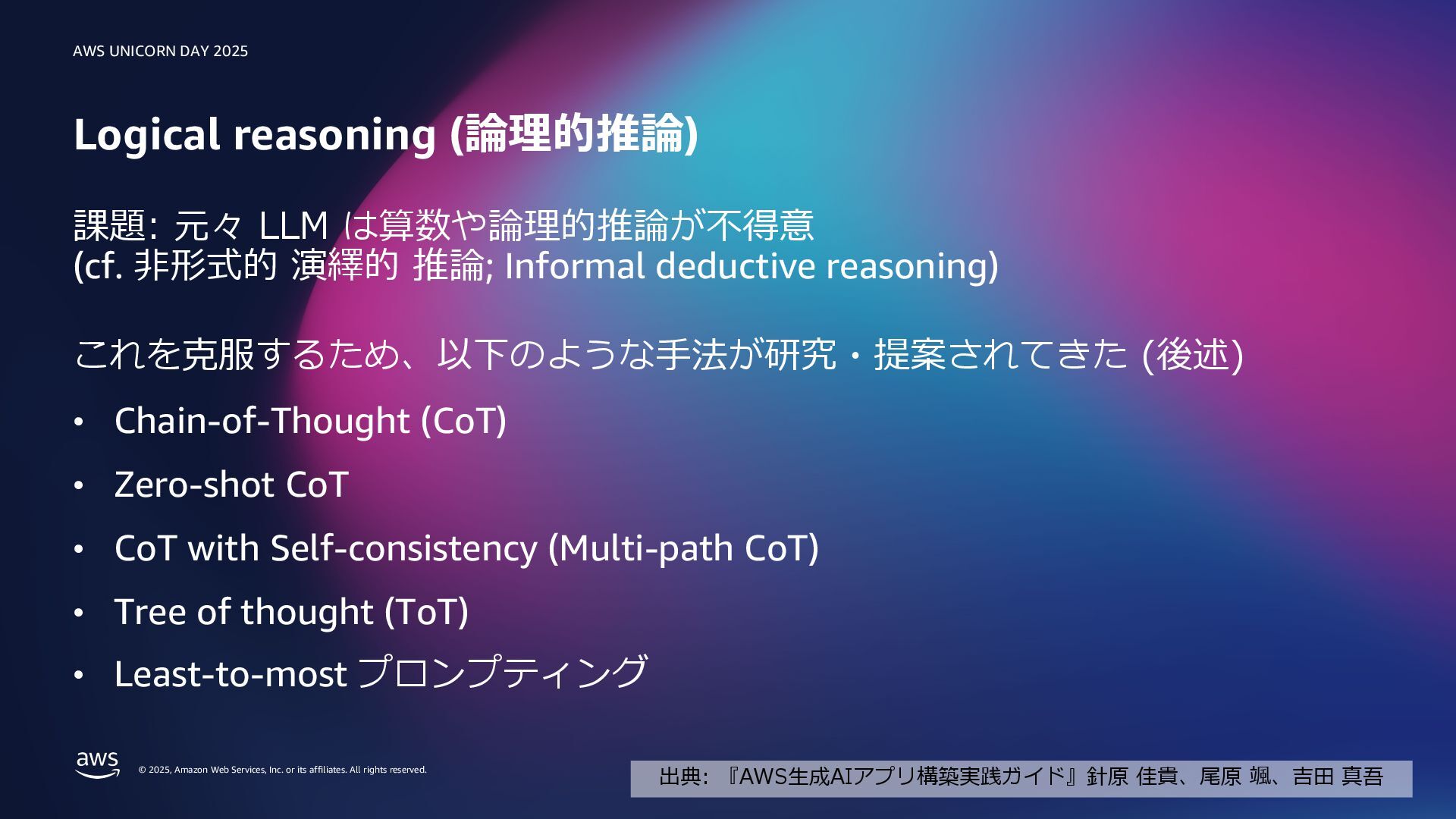 AWS UNICORN DAY 2025

Logical reasoning (論理的推論)

課題: 元々 LLM は算数や論理的推論が不得意
(cf. 非形式的 演繹的 推論; Informal deductive reasoning)

これを克服するため、以下のような手法が研究・提案されてきた (後述)

• Chain-of-Thought (CoT)
• Zero-shot CoT
• CoT with Self-consistency (Multi-path CoT)
• Tree of thought (ToT)
• Least-to-most プロンプティング

aws © 2025, Amazon Web Services, Inc. or its affiliates. All rights reserved.

出典: 『AWS生成AIアプリ構築実践ガイド』針原 佳貴、尾原 颯、吉田 真吾